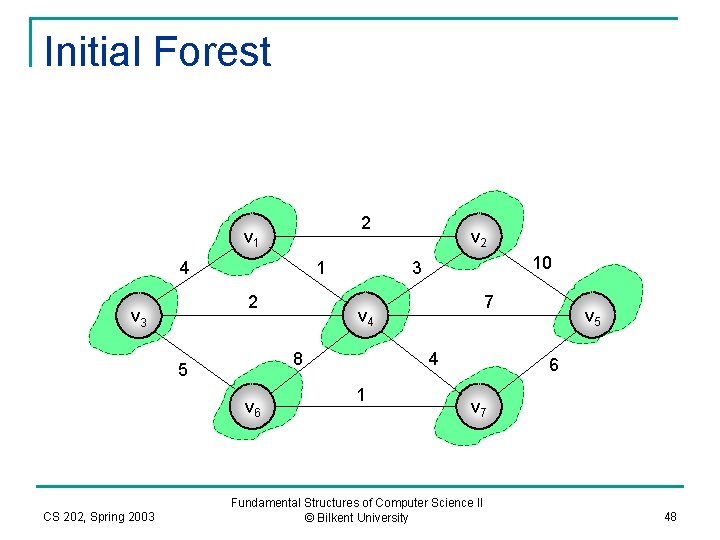 Initial Forest

$v_1$ 2 $v_2$

4 1 3 10

$v_3$ 2 $v_4$ 7 $v_5$

5 8 4 6

$v_6$ 1 $v_7$

CS 202, Spring 2003

Fundamental Structures of Computer Science II
© Bilkent University

48